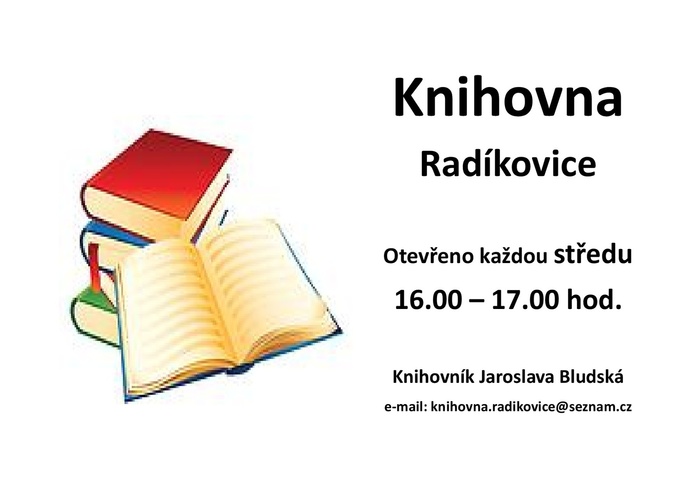 Knihovna

Radíkovice

Otevřeno každou středu

16.00 – 17.00 hod.

Knihovník Jaroslava Bludská

e-mail: knihovna.radikovice@seznam.cz